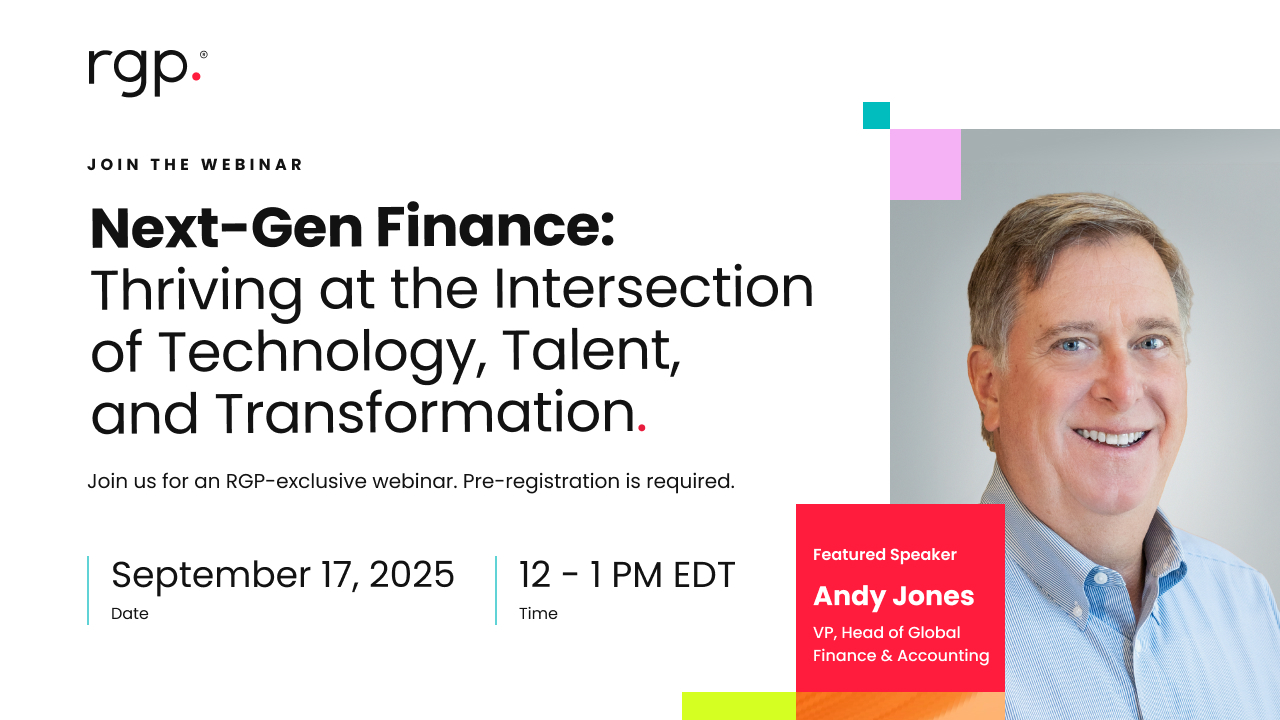 rgp.®

JOIN THE WEBINAR

Next-Gen Finance: Thriving at the Intersection of Technology, Talent, and Transformation.

Join us for an RGP-exclusive webinar. Pre-registration is required.

September 17, 2025
Date

12 - 1 PM EDT
Time

Featured Speaker
Andy Jones
VP, Head of Global Finance & Accounting